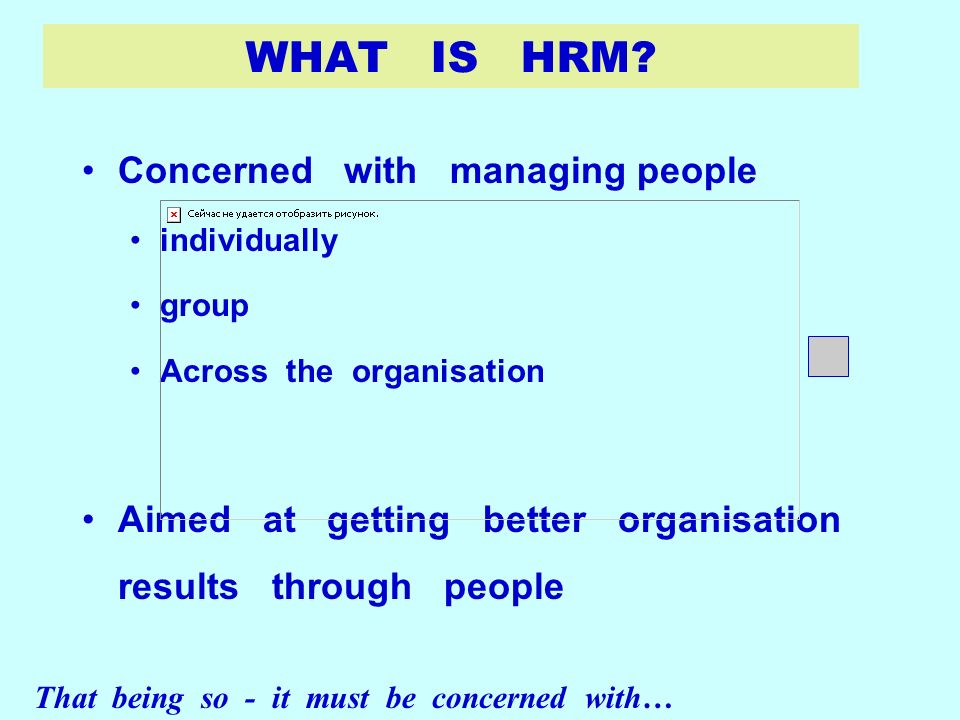 WHAT IS HRM?

• Concerned with managing people

Сейчас не удается отобразить рисунок.

• individually

• group

• Across the organisation

• Aimed at getting better organisation results through people

That being so - it must be concerned with…